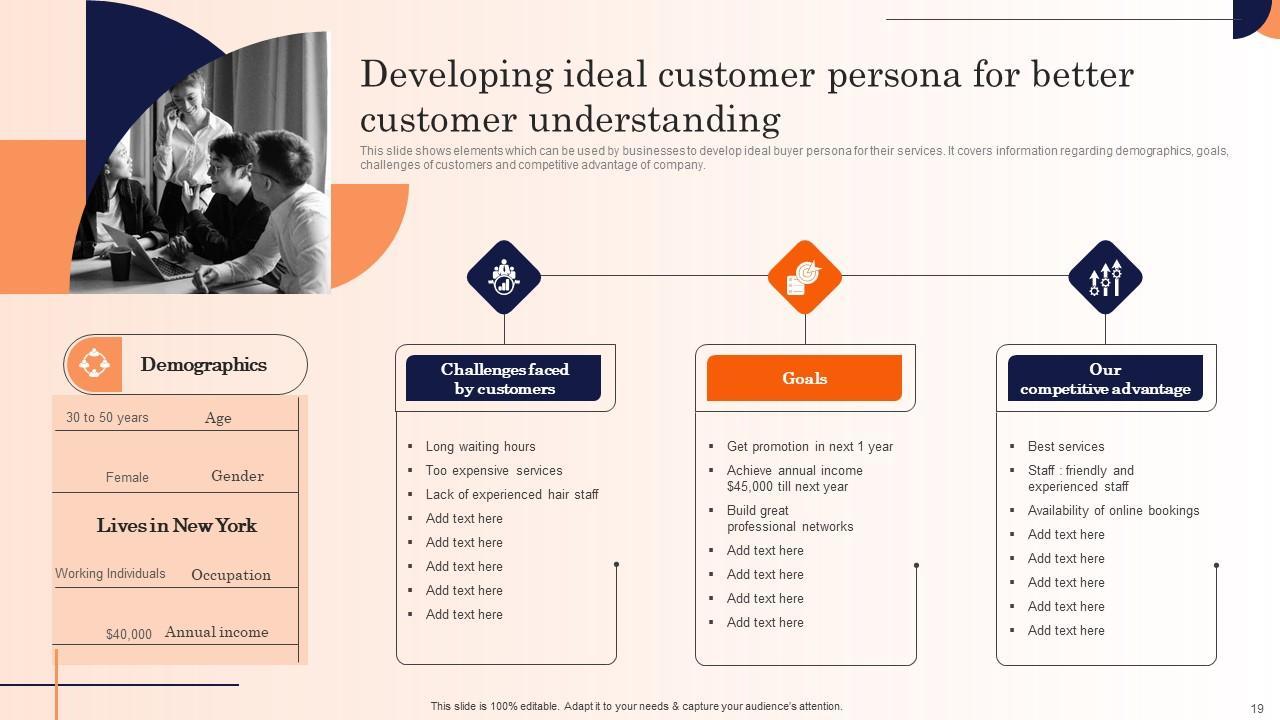 Developing ideal customer persona for better customer understanding

This slide shows elements which can be used by businesses to develop ideal buyer persona for their services. It covers information regarding demographics, goals, challenges of customers and competitive advantage of company.

Demographics

30 to 50 years Age

Female Gender

Lives in New York

Working Individuals Occupation

$40,000 Annual income

Challenges faced by customers

- Long waiting hours
- Too expensive services
- Lack of experienced hair staff
- Add text here
- Add text here
- Add text here
- Add text here
- Add text here

Goals

- Get promotion in next 1 year
- Achieve annual income $45,000 till next year
- Build great professional networks
- Add text here
- Add text here
- Add text here
- Add text here

Our competitive advantage

- Best services
- Staff : friendly and experienced staff
- Availability of online bookings
- Add text here
- Add text here
- Add text here
- Add text here
- Add text here

This slide is 100% editable. Adapt it to your needs & capture your audience's attention.

19